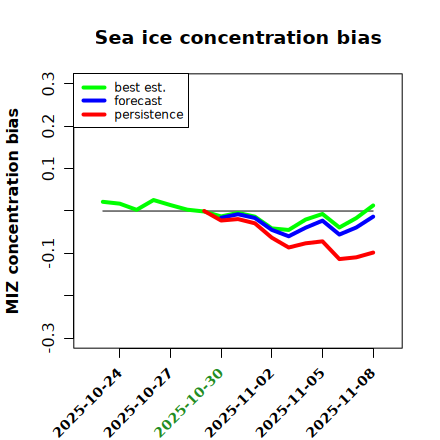 Sea ice concentration bias

best est.
forecast
persistence

MIZ concentration bias

0.3
0.2
0.1
-0.1
-0.3

2025-10-24
2025-10-27
2025-10-30
2025-11-02
2025-11-05
2025-11-08